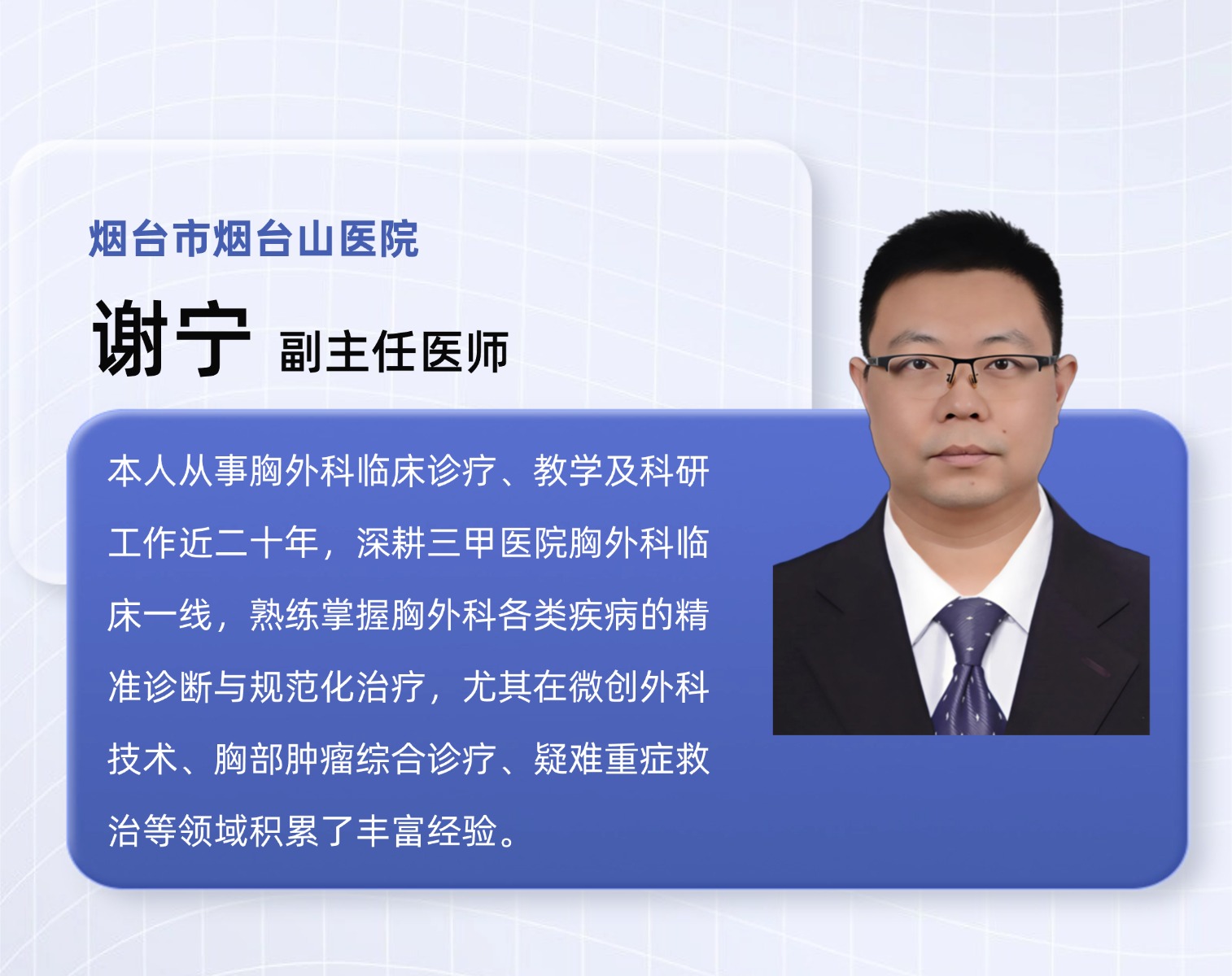 烟台市烟台山医院

谢宁 副主任医师

本人从事胸外科临床诊疗、教学及科研工作近二十年，深耕三甲医院胸外科临床一线，熟练掌握胸外科各类疾病的精准诊断与规范化治疗，尤其在微创外科技术、胸部肿瘤综合诊疗、疑难重症救治等领域积累了丰富经验。